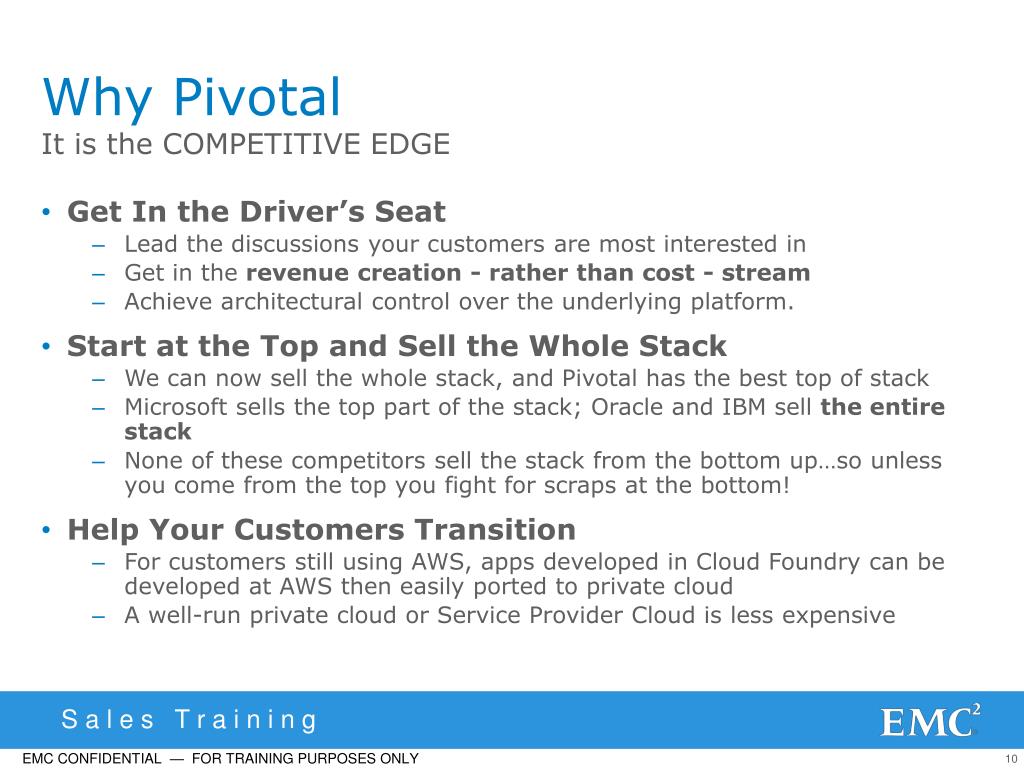 Why Pivotal
It is the COMPETITIVE EDGE

• Get In the Driver's Seat
 – Lead the discussions your customers are most interested in
 – Get in the revenue creation - rather than cost - stream
 – Achieve architectural control over the underlying platform.

• Start at the Top and Sell the Whole Stack
 – We can now sell the whole stack, and Pivotal has the best top of stack
 – Microsoft sells the top part of the stack; Oracle and IBM sell the entire stack
 – None of these competitors sell the stack from the bottom up…so unless you come from the top you fight for scraps at the bottom!

• Help Your Customers Transition
 – For customers still using AWS, apps developed in Cloud Foundry can be developed at AWS then easily ported to private cloud
 – A well-run private cloud or Service Provider Cloud is less expensive

Sales Training

EMC$^2$

EMC CONFIDENTIAL — FOR TRAINING PURPOSES ONLY

10